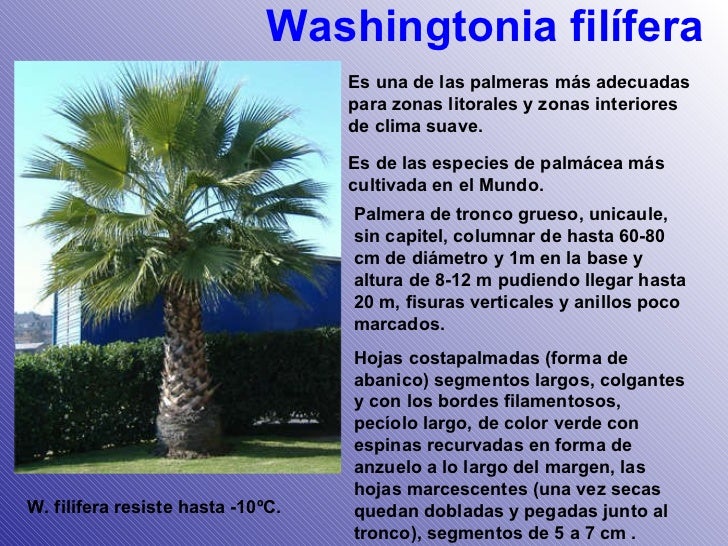 Washingtonia filífera

Es una de las palmeras más adecuadas para zonas litorales y zonas interiores de clima suave.

Es de las especies de palmácea más cultivada en el Mundo.

Palmera de tronco grueso, unicaule, sin capitel, columnar de hasta 60-80 cm de diámetro y 1m en la base y altura de 8-12 m pudiendo llegar hasta 20 m, fisuras verticales y anillos poco marcados.

Hojas costapalmadas (forma de abanico) segmentos largos, colgantes y con los bordes filamentosos, pecíolo largo, de color verde con espinas recurvadas en forma de anzuelo a lo largo del margen, las hojas marcescentes (una vez secas quedan dobladas y pegadas junto al tronco), segmentos de 5 a 7 cm .

W. filífera resiste hasta -10ºC.